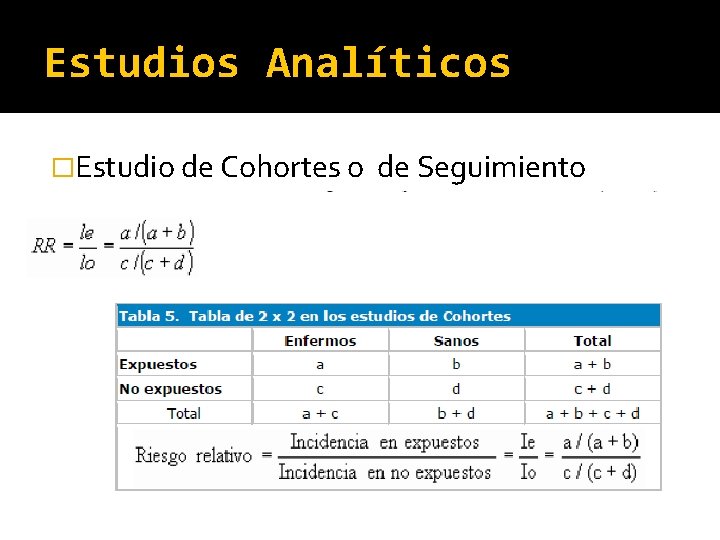 Estudios Analíticos

□Estudio de Cohortes o de Seguimiento

$RR = \frac{Ie}{Io} = \frac{a/(a+b)}{c/(c+d)}$

Tabla 5. Tabla de 2 x 2 en los estudios de Cohortes

| | Enfermos | Sanos | Total |
|---|---|---|---|
| Expuestos | a | b | a + b |
| No expuestos | c | d | c + d |
| Total | a + c | b + d | a + b + c + d |

$\text{Riesgo relativo} = \frac{\text{Incidencia en expuestos}}{\text{Incidencia en no expuestos}} = \frac{Ie}{Io} = \frac{a/(a+b)}{c/(c+d)}$